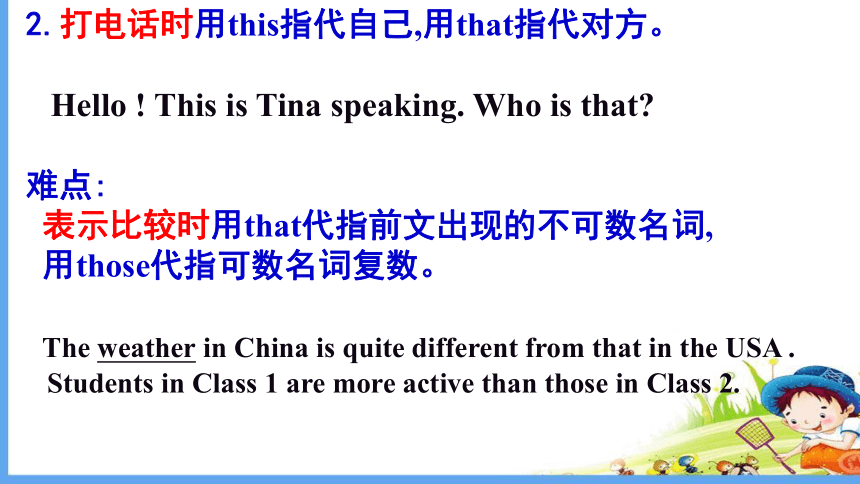 2. 打电话时用this指代自己,用that指代对方。

Hello ! This is Tina speaking. Who is that?

难点:
表示比较时用that代指前文出现的不可数名词,
用those代指可数名词复数。

The weather in China is quite different from that in the USA .
Students in Class 1 are more active than those in Class 2.